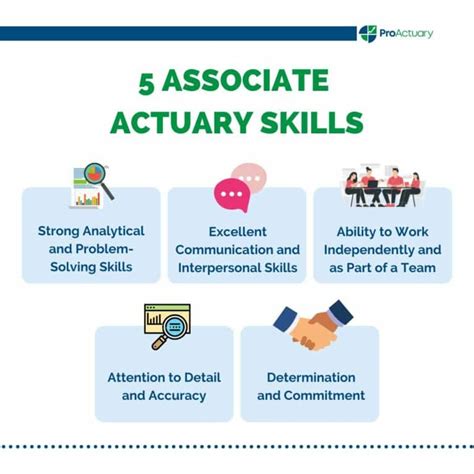 ProActuary

5 ASSOCIATE ACTUARY SKILLS

Strong Analytical and Problem-Solving Skills

Excellent Communication and Interpersonal Skills

Ability to Work Independently and as Part of a Team

Attention to Detail and Accuracy

Determination and Commitment